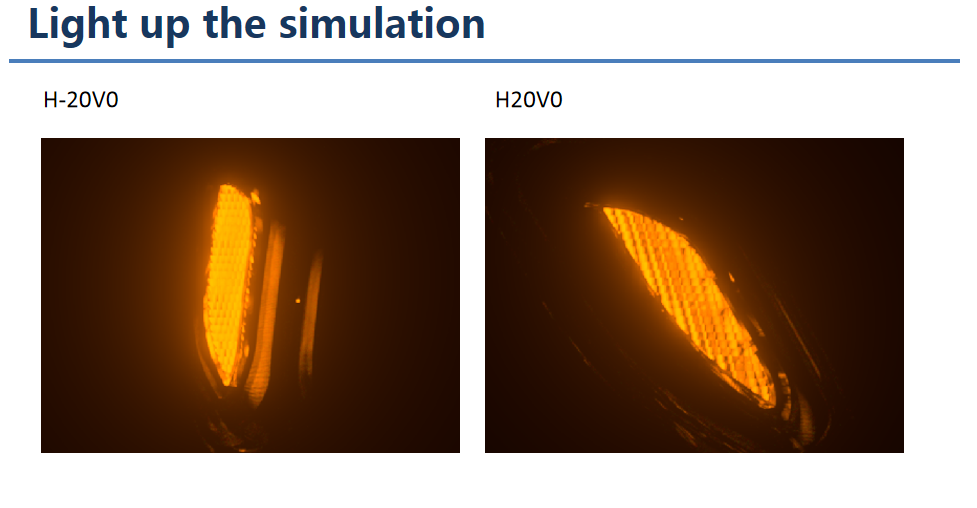 Light up the simulation

H-20V0

H20V0